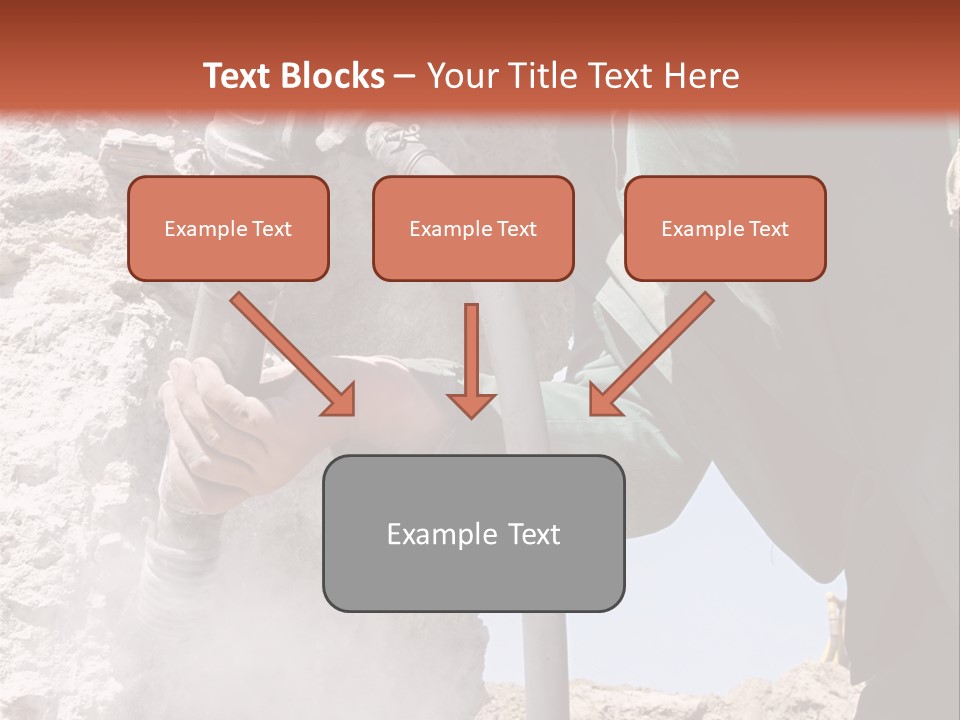 Text Blocks – Your Title Text Here

Example Text

Example Text

Example Text

Example Text